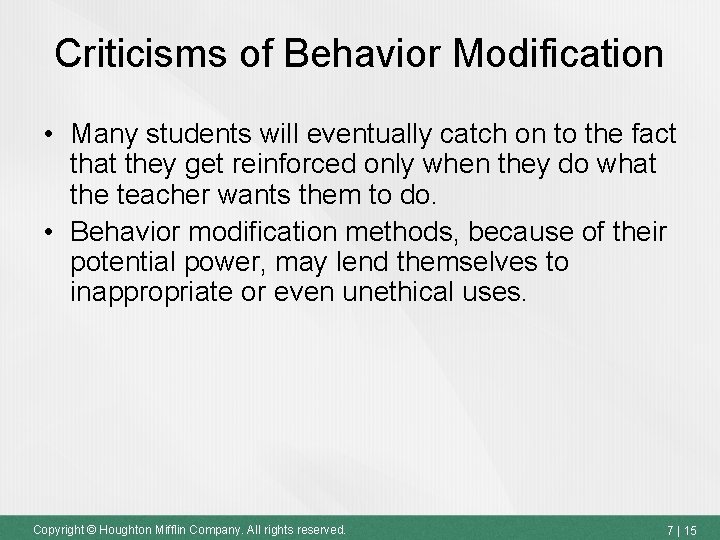 Criticisms of Behavior Modification

• Many students will eventually catch on to the fact that they get reinforced only when they do what the teacher wants them to do.

• Behavior modification methods, because of their potential power, may lend themselves to inappropriate or even unethical uses.

Copyright © Houghton Mifflin Company. All rights reserved.

7 | 15